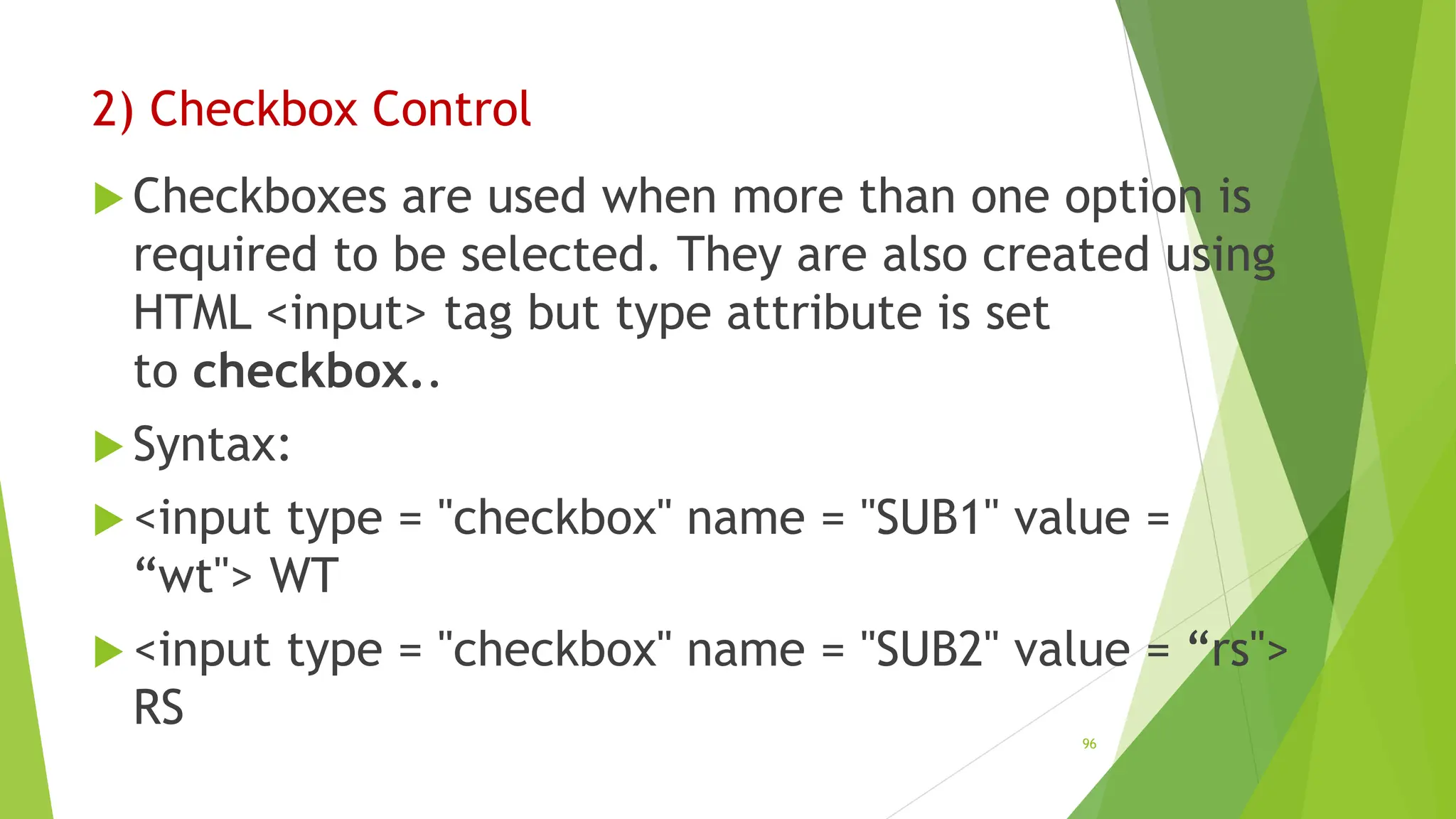 2) Checkbox Control

Checkboxes are used when more than one option is required to be selected. They are also created using HTML <input> tag but type attribute is set to **checkbox**..

Syntax:

<input type = "checkbox" name = "SUB1" value = “wt"> WT

<input type = "checkbox" name = "SUB2" value = “rs"> RS

96